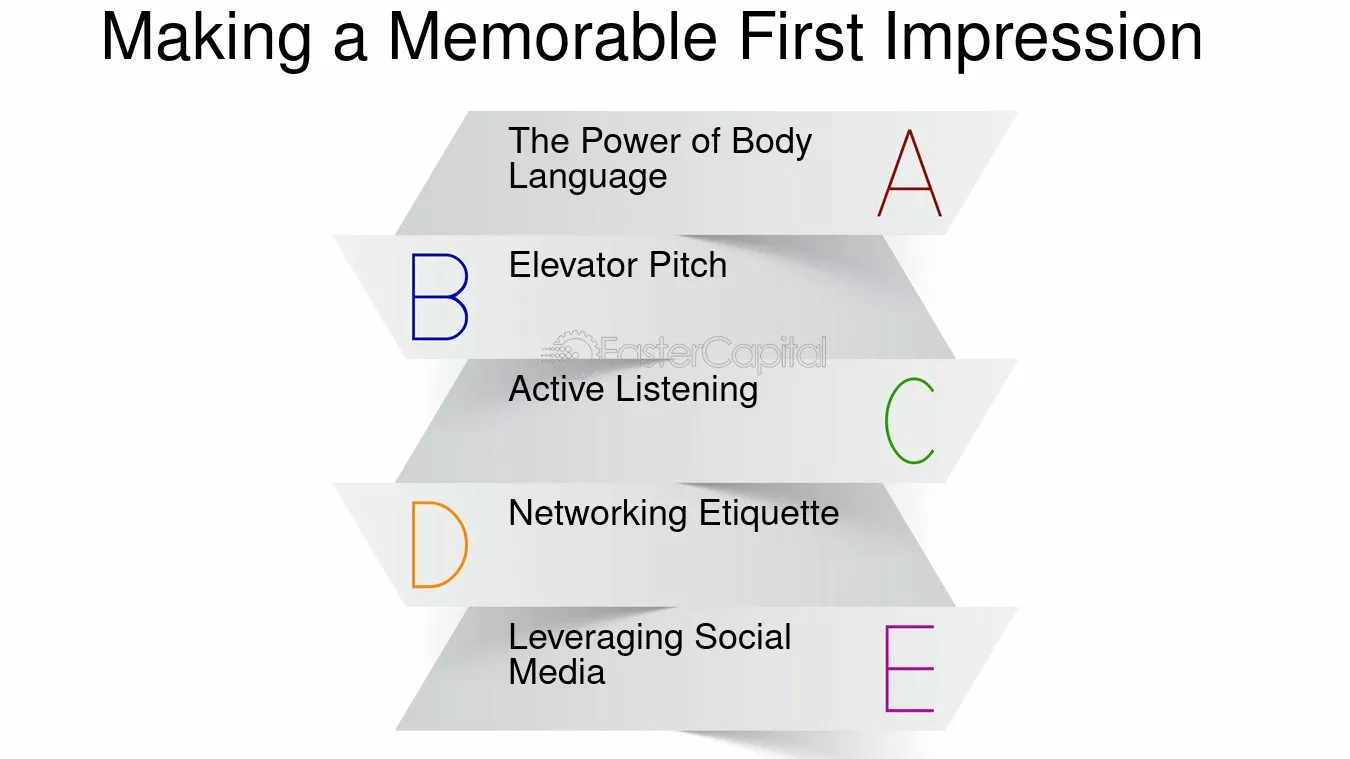 Making a Memorable First Impression

The Power of Body Language

A

B

Elevator Pitch

FasterCapital

Active Listening

C

D

Networking Etiquette

Leveraging Social Media

E